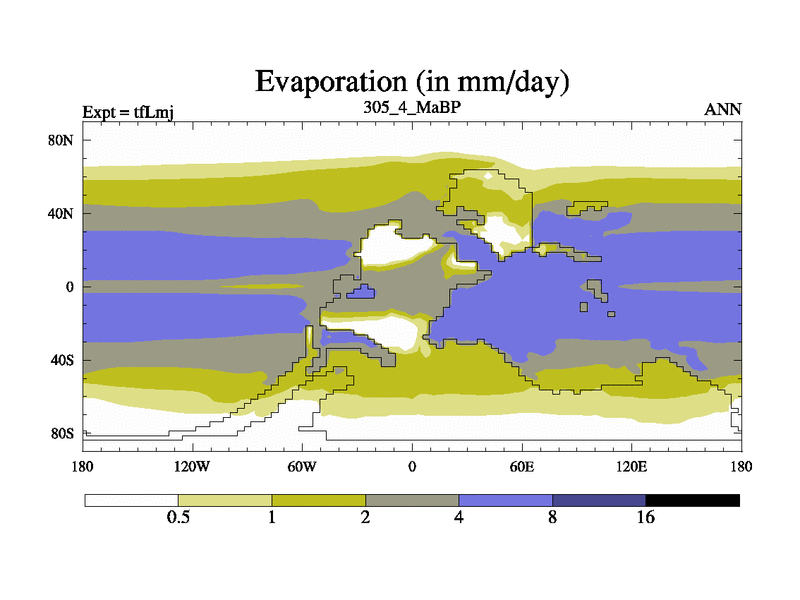 Evaporation (in mm/day)

Expt = tfLmj
305_4_MaBP
ANN

80N
40N
0
40S
80S

180
120W
60W
0
60E
120E
180

0.5
1
2
4
8
16